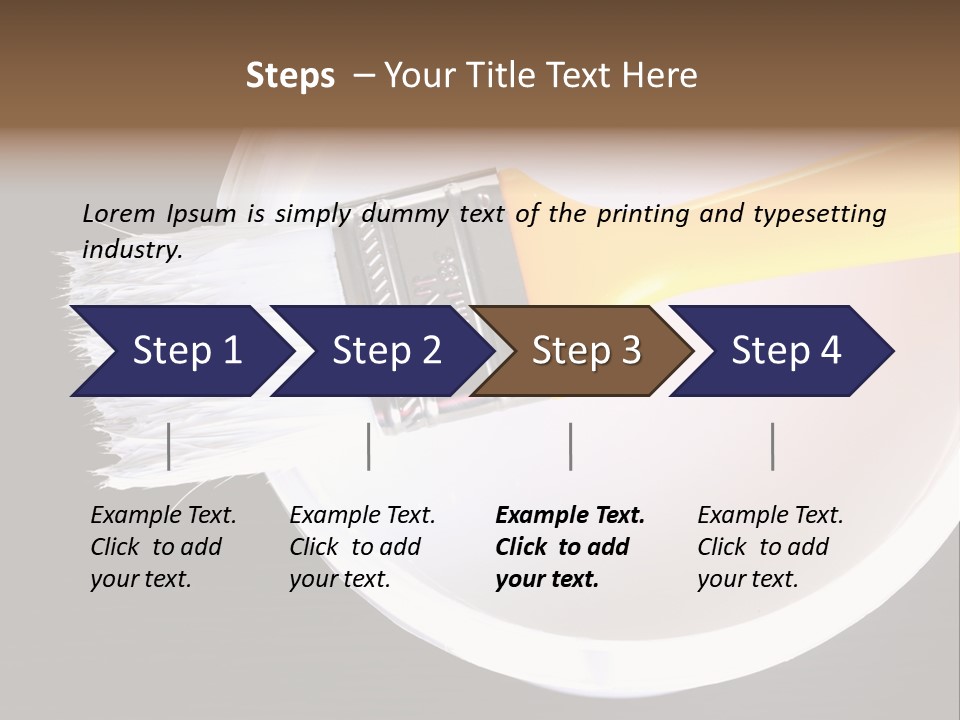 Steps – Your Title Text Here

Lorem Ipsum is simply dummy text of the printing and typesetting industry.

Step 1

Step 2

Step 3

Step 4

Example Text. Click to add your text.

Example Text. Click to add your text.

Example Text. Click to add your text.

Example Text. Click to add your text.